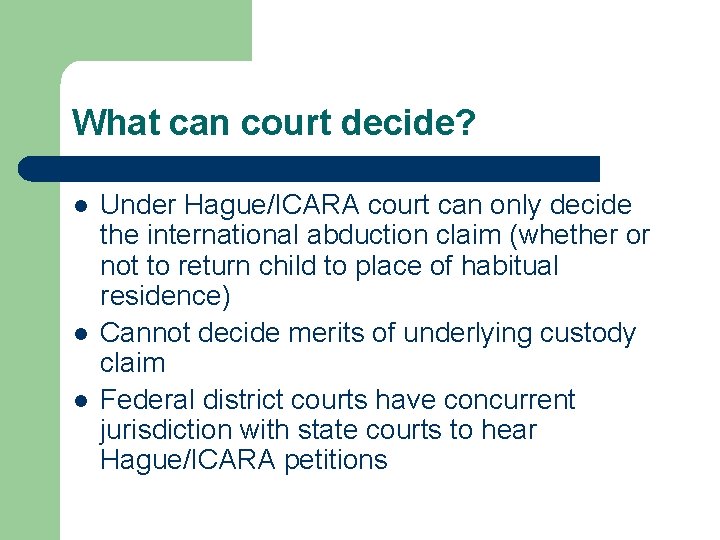 What can court decide?

- Under Hague/ICARA court can only decide the international abduction claim (whether or not to return child to place of habitual residence)
- Cannot decide merits of underlying custody claim
- Federal district courts have concurrent jurisdiction with state courts to hear Hague/ICARA petitions